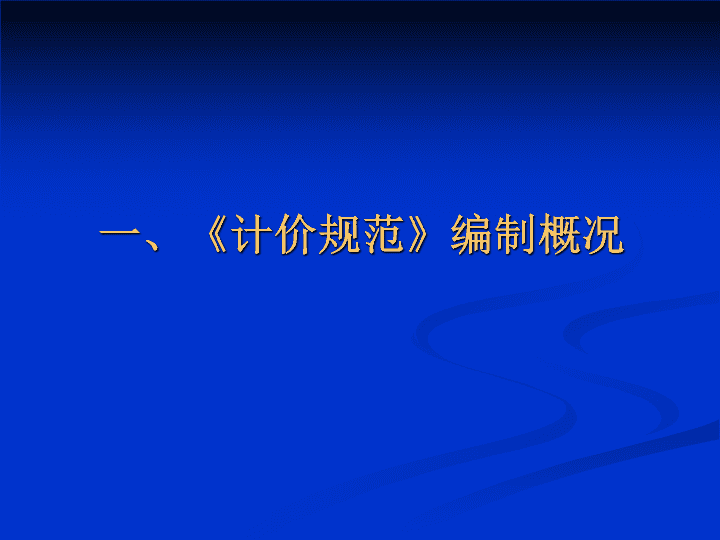 一、《计价规范》编制概况